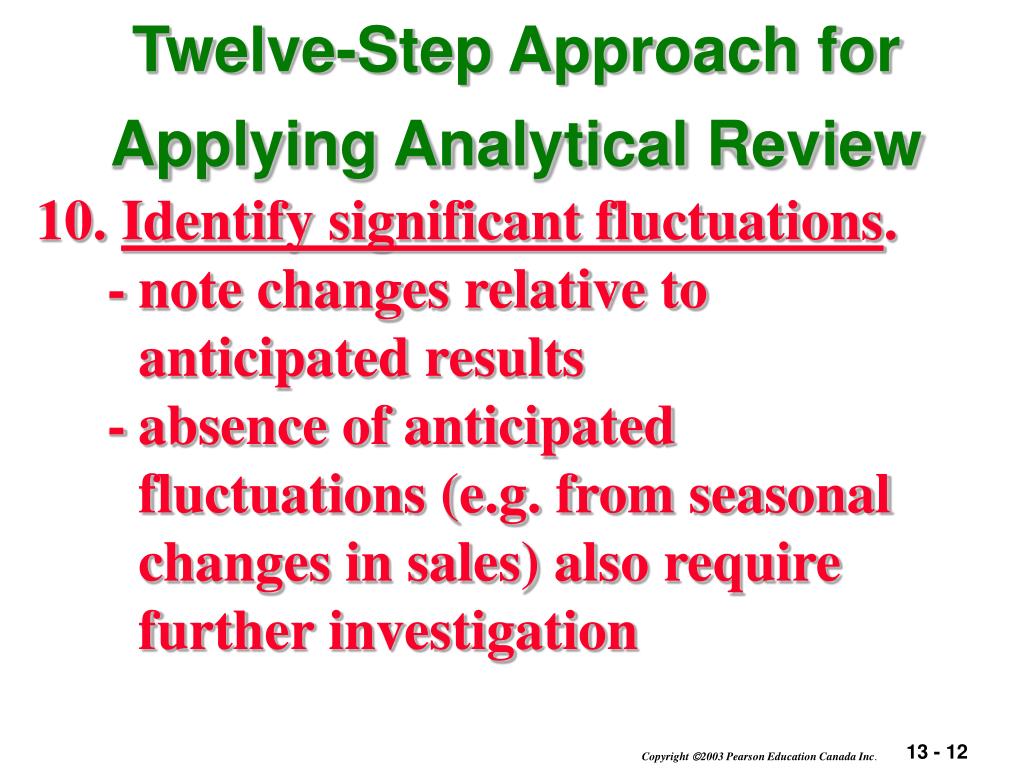 Twelve-Step Approach for Applying Analytical Review

10. Identify significant fluctuations.
- note changes relative to anticipated results
- absence of anticipated fluctuations (e.g. from seasonal changes in sales) also require further investigation

Copyright ©2003 Pearson Education Canada Inc.

13 - 12